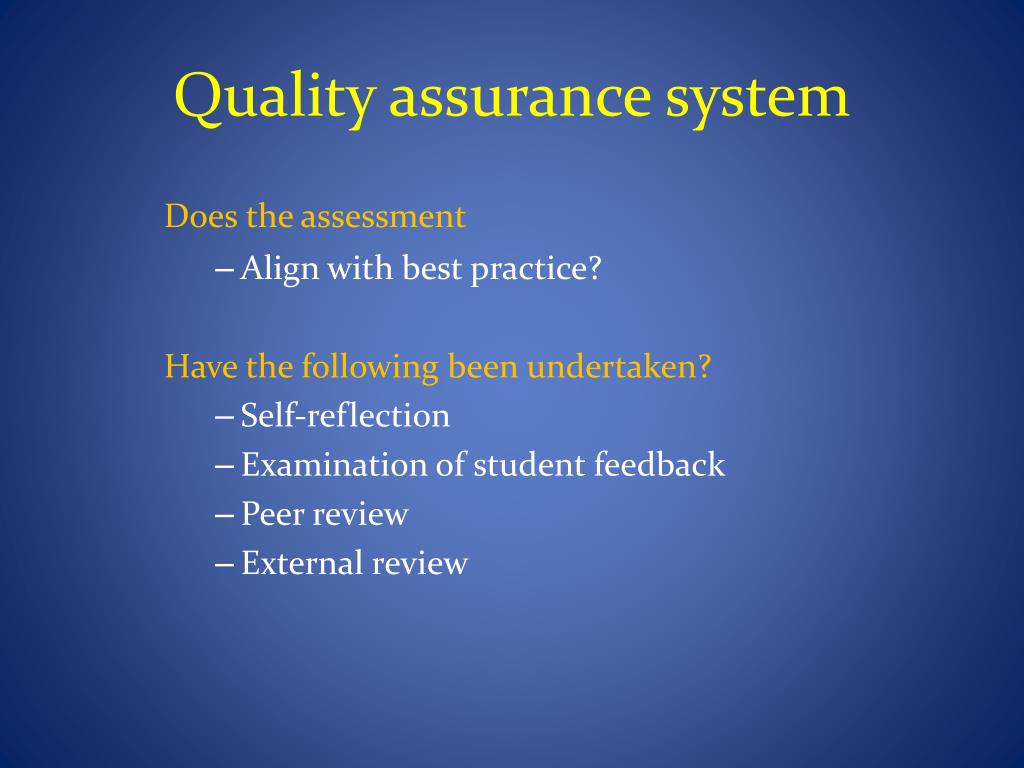 Quality assurance system

Does the assessment
– Align with best practice?

Have the following been undertaken?
– Self-reflection
– Examination of student feedback
– Peer review
– External review